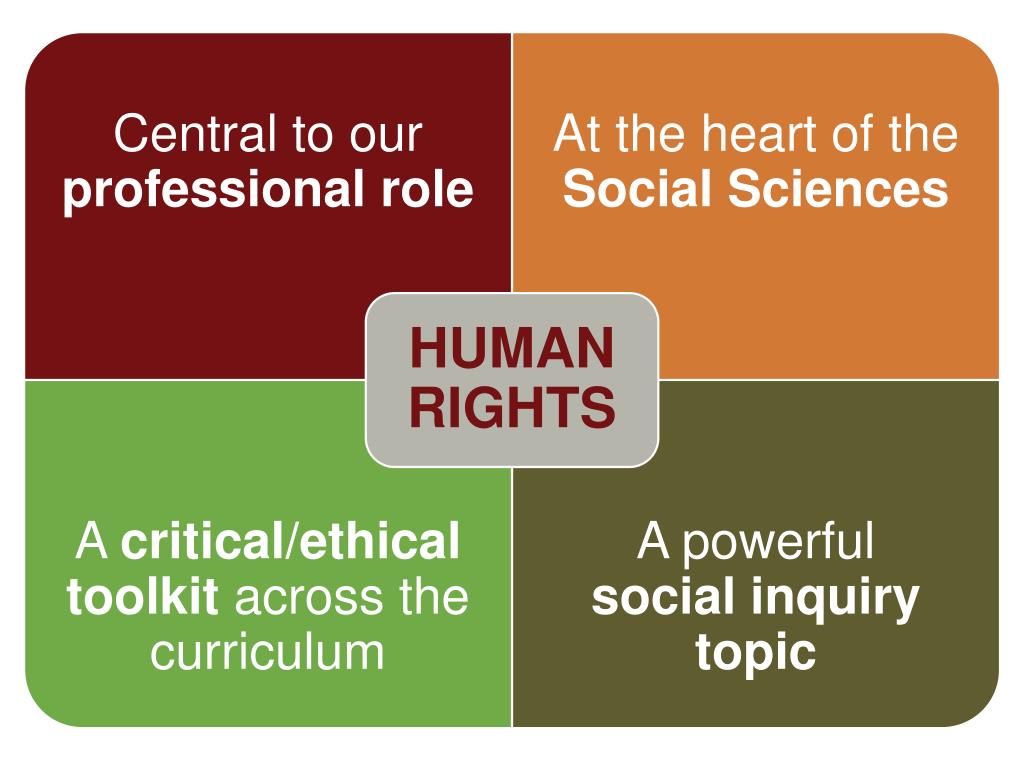 Central to our professional role

At the heart of the Social Sciences

HUMAN RIGHTS

A critical/ethical toolkit across the curriculum

A powerful social inquiry topic